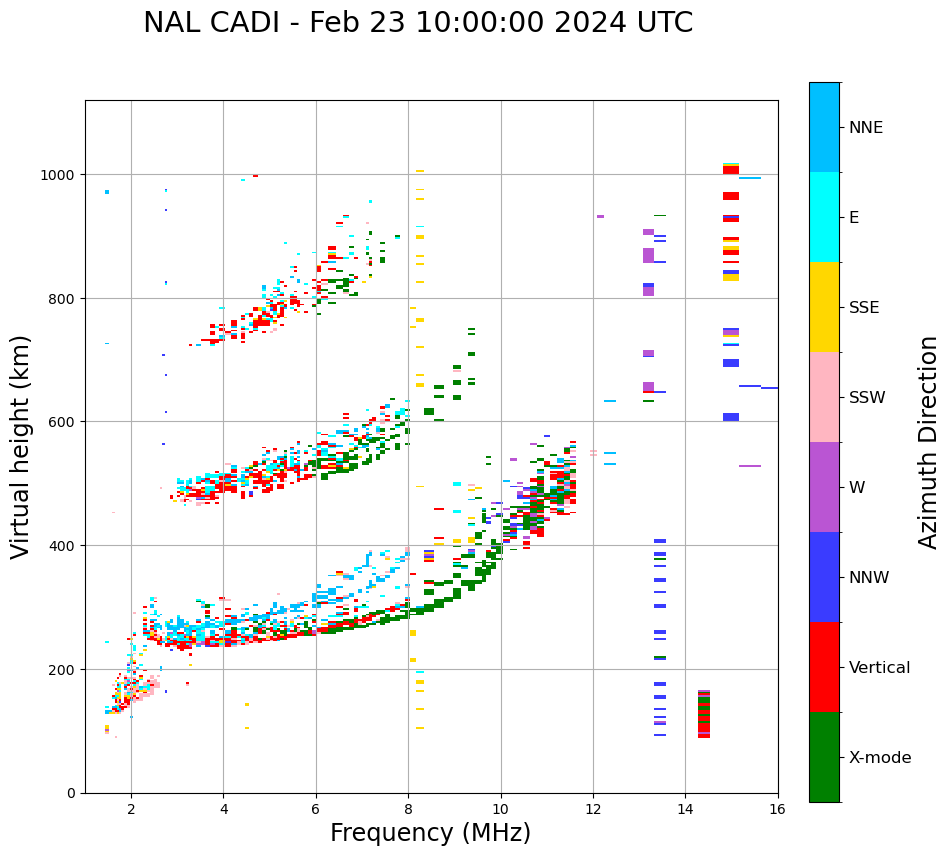 NAL CADI - Feb 23 10:00:00 2024 UTC

Virtual height (km)

1000
800
600
400
200
0

2
4
6
8
10
12
14
16

Frequency (MHz)

NNE
E
SSE
SSW
W
NNW
Vertical
X-mode

Azimuth Direction